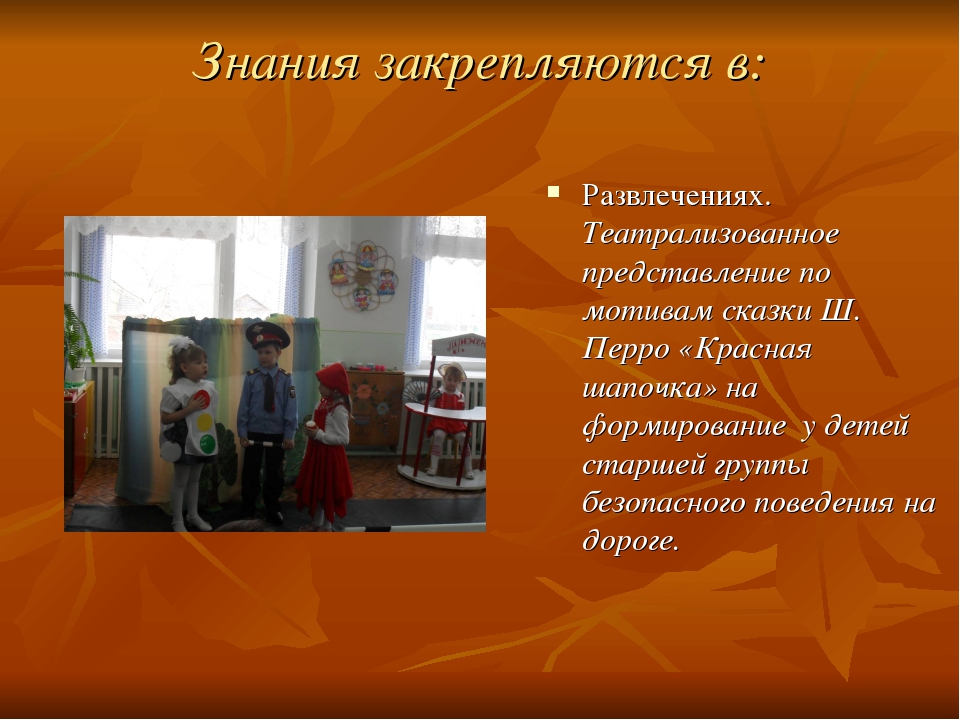 Знания закрепляются в:

Развлечениях. Театрализованное представление по мотивам сказки Ш. Перро «Красная шапочка» на формирование у детей старшей группы безопасного поведения на дороге.